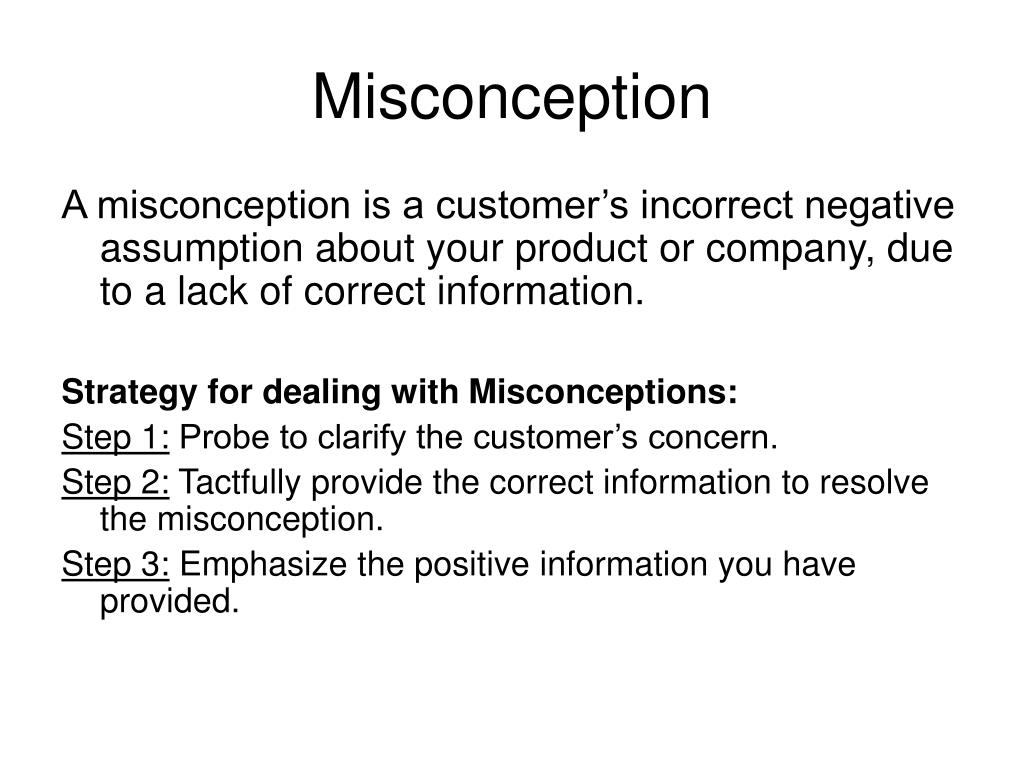 Misconception

A misconception is a customer’s incorrect negative assumption about your product or company, due to a lack of correct information.

Strategy for dealing with Misconceptions:

Step 1: Probe to clarify the customer’s concern.

Step 2: Tactfully provide the correct information to resolve the misconception.

Step 3: Emphasize the positive information you have provided.